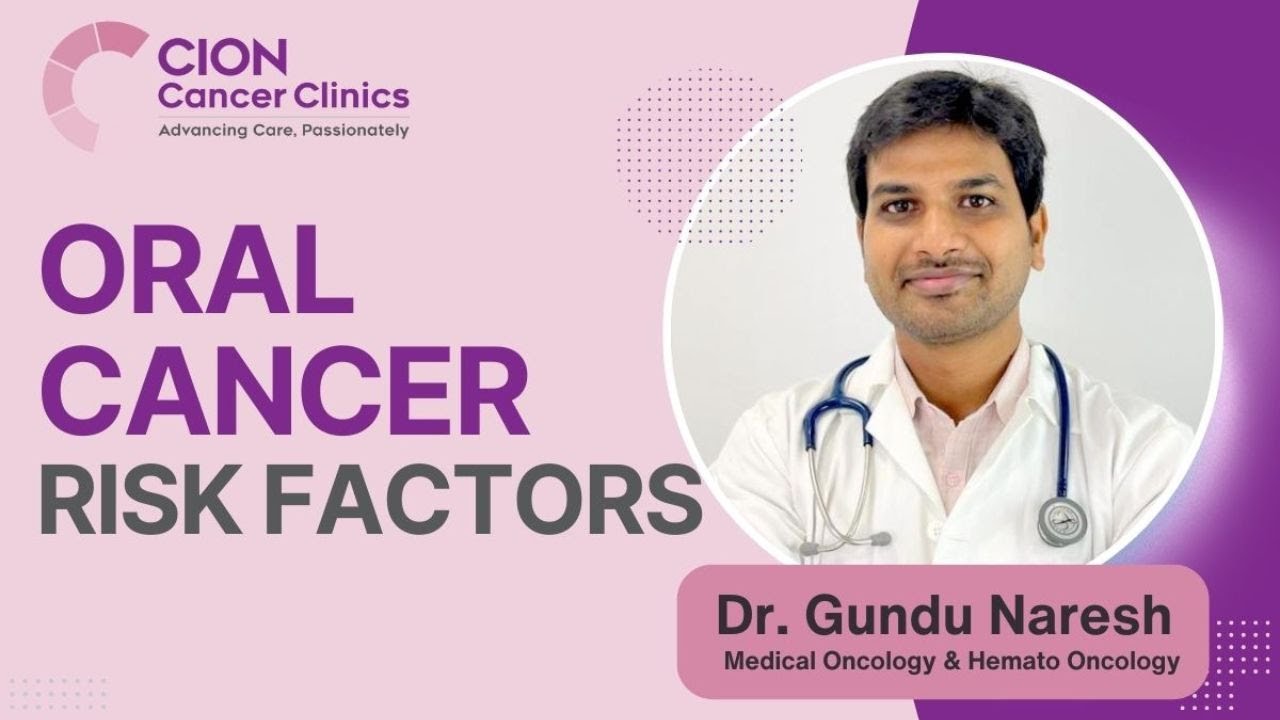 CION
Cancer Clinics
Advancing Care, Passionately

ORAL
CANCER
RISK FACTORS

Dr. Gundu Naresh
Medical Oncology & Hemato Oncology